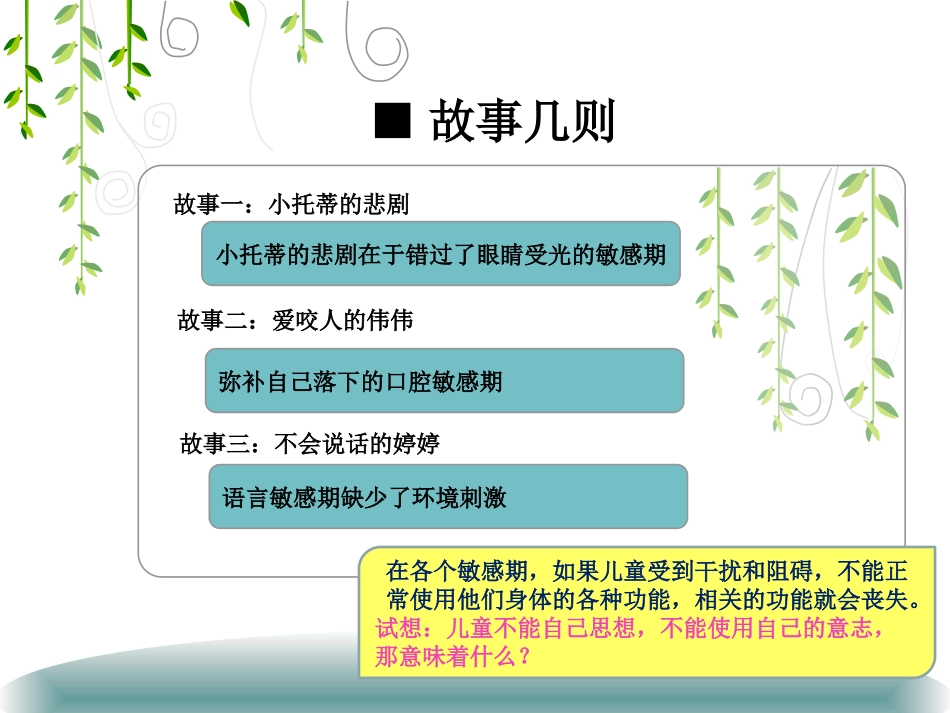 ■ 故事几则

故事一：小托蒂的悲剧

小托蒂的悲剧在于错过了眼睛受光的敏感期

故事二：爱咬人的伟伟

弥补自己落下的口腔敏感期

故事三：不会说话的婷婷

语言敏感期缺少了环境刺激

在各个敏感期，如果儿童受到干扰和阻碍，不能正常使用他们身体的各种功能，相关的功能就会丧失。试想：儿童不能自己思想，不能使用自己的意志，那意味着什么？